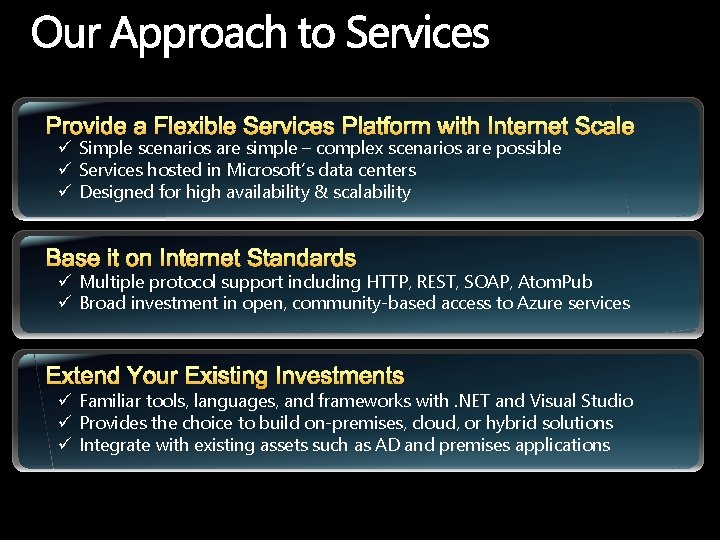 Our Approach to Services

Provide a Flexible Services Platform with Internet Scale
✓ Simple scenarios are simple – complex scenarios are possible
✓ Services hosted in Microsoft's data centers
✓ Designed for high availability & scalability

Base it on Internet Standards
✓ Multiple protocol support including HTTP, REST, SOAP, AtomPub
✓ Broad investment in open, community-based access to Azure services

Extend Your Existing Investments
✓ Familiar tools, languages, and frameworks with .NET and Visual Studio
✓ Provides the choice to build on-premises, cloud, or hybrid solutions
✓ Integrate with existing assets such as AD and premises applications